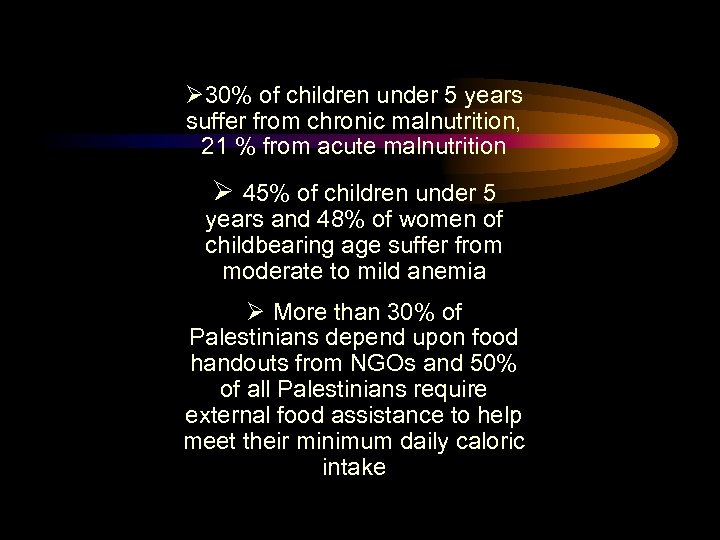 ➢30% of children under 5 years suffer from chronic malnutrition, 21 % from acute malnutrition

➢ 45% of children under 5 years and 48% of women of childbearing age suffer from moderate to mild anemia

➢ More than 30% of Palestinians depend upon food handouts from NGOs and 50% of all Palestinians require external food assistance to help meet their minimum daily caloric intake